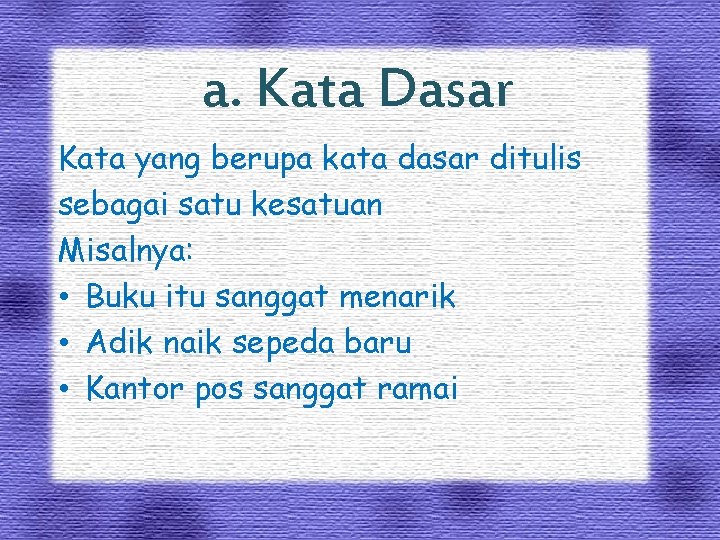 a. Kata Dasar

Kata yang berupa kata dasar ditulis sebagai satu kesatuan

Misalnya:

• Buku itu sanggat menarik
• Adik naik sepeda baru
• Kantor pos sanggat ramai